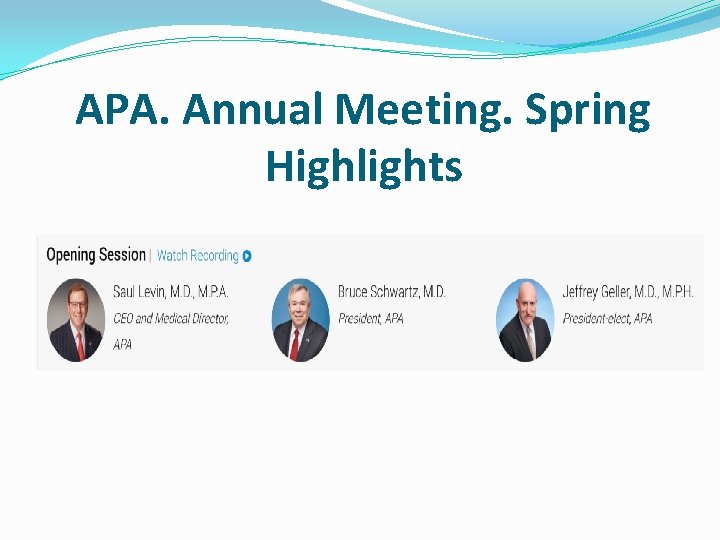 APA. Annual Meeting. Spring Highlights

Opening Session | Watch Recording

Saul Levin, M.D., M.P.A.
CEO and Medical Director, APA

Bruce Schwartz, M.D.
President, APA

Jeffrey Geller, M.D., M.P.H.
President-elect, APA